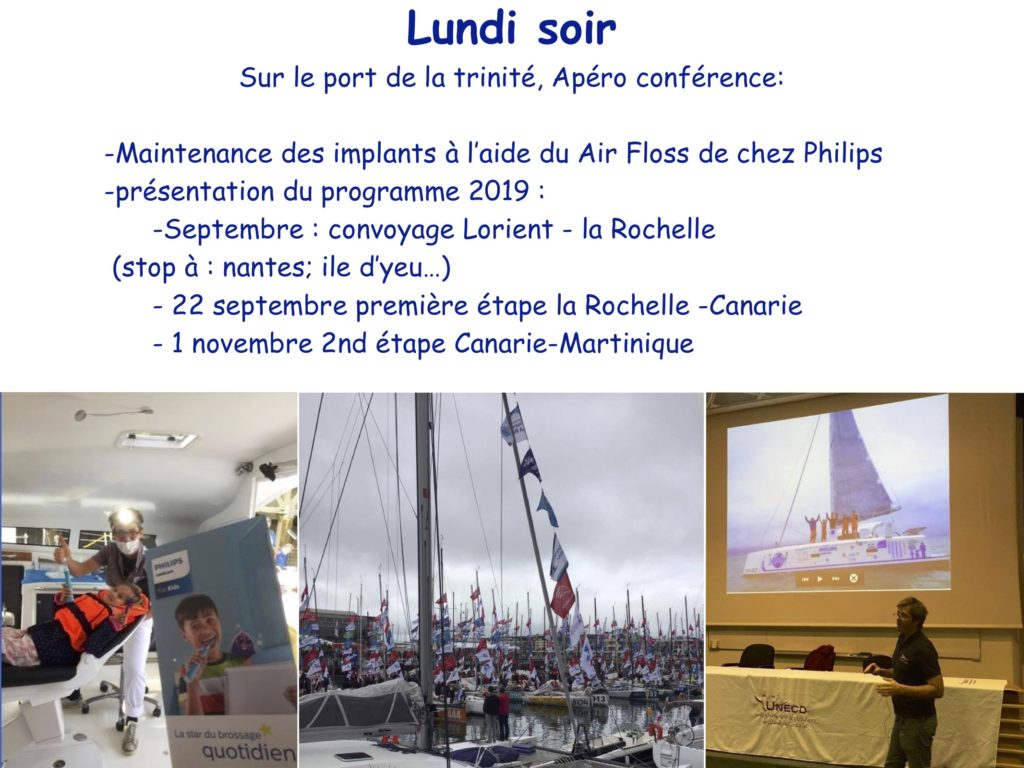 Lundi soir

Sur le port de la trinité, Apéro conférence:

-Maintenance des implants à l'aide du Air Floss de chez Philips
-présentation du programme 2019 :
-Septembre : convoyage Lorient - la Rochelle
(stop à : nantes; ile d'yeu…)
- 22 septembre première étape la Rochelle -Canarie
- 1 novembre 2nd étape Canarie-Martinique

PHILIPS
Kids
La star du brossage quotidien

PHILIPS

UNECD